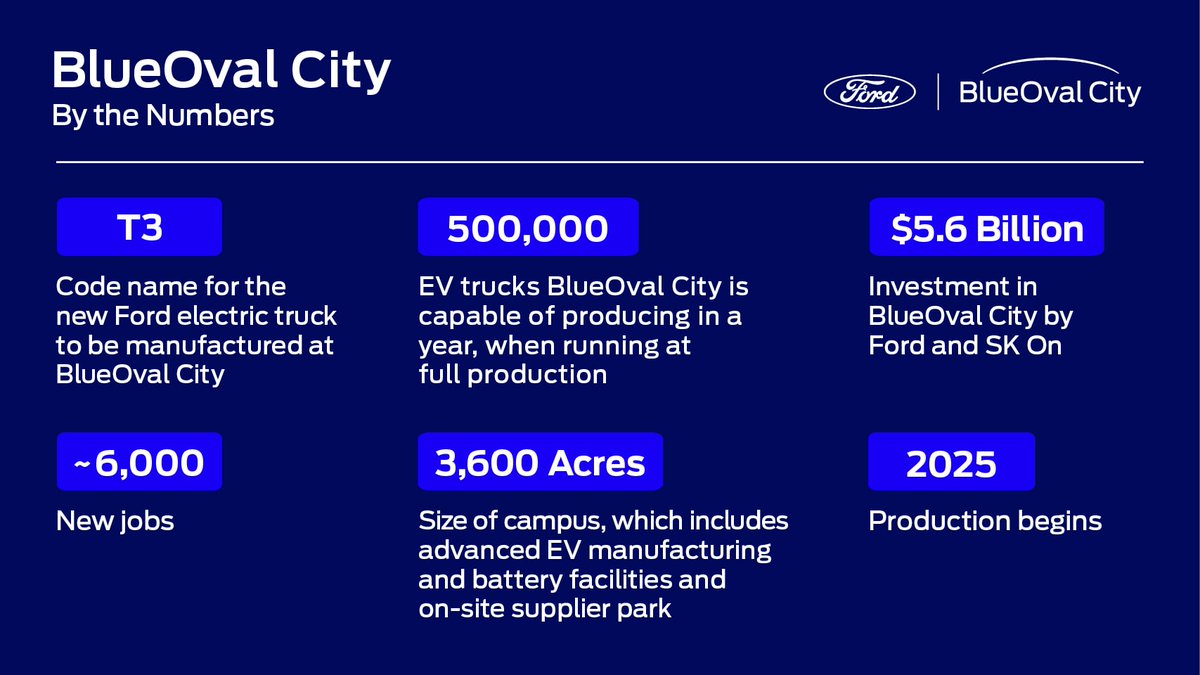 BlueOval City
By the Numbers

Ford | BlueOval City

T3
Code name for the new Ford electric truck to be manufactured at BlueOval City

500,000
EV trucks BlueOval City is capable of producing in a year, when running at full production

$5.6 Billion
Investment in BlueOval City by Ford and SK On

~6,000
New jobs

3,600 Acres
Size of campus, which includes advanced EV manufacturing and battery facilities and on-site supplier park

2025
Production begins